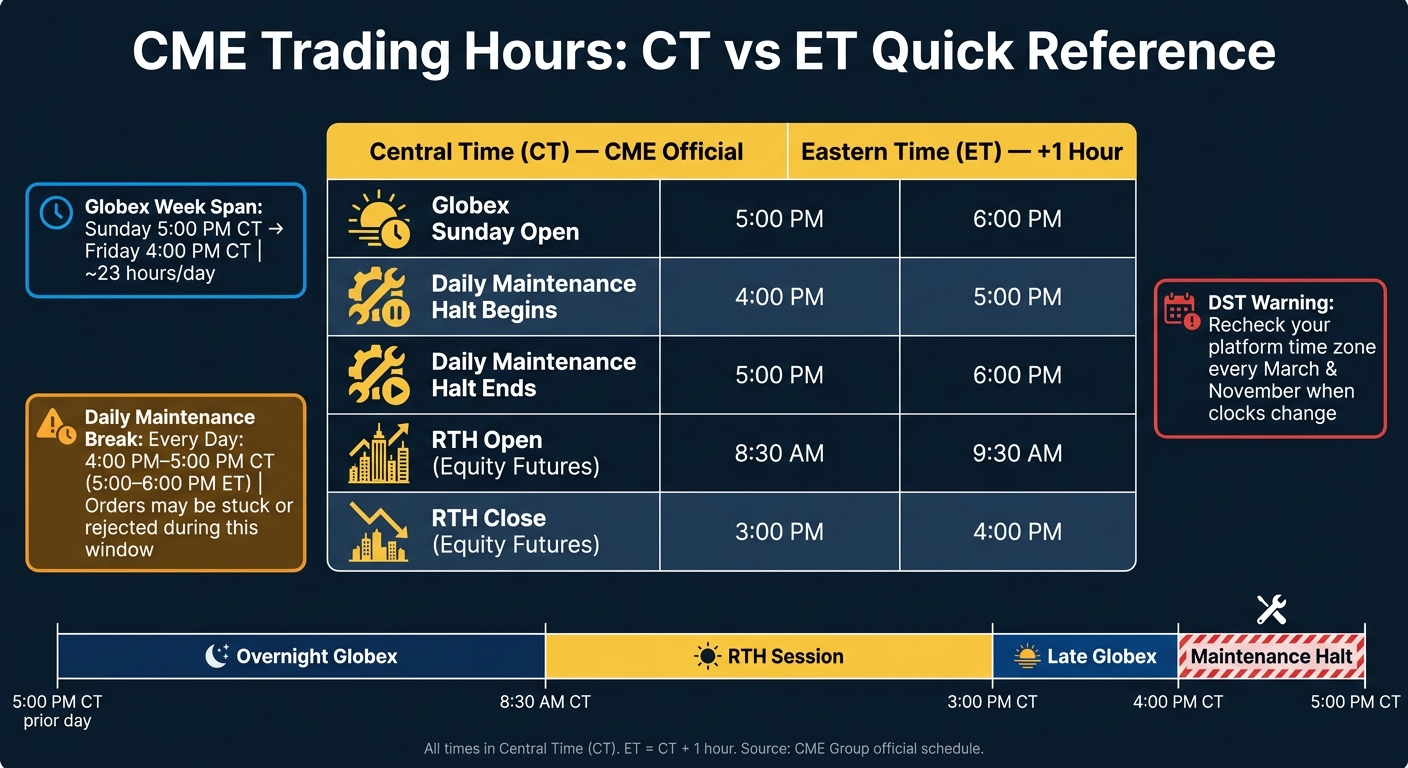 CME Trading Hours: CT vs ET Quick Reference

Globex Week Span: Sunday 5:00 PM CT → Friday 4:00 PM CT | ~23 hours/day

Daily Maintenance Break: Every Day: 4:00 PM–5:00 PM CT (5:00–6:00 PM ET) | Orders may be stuck or rejected during this window

| | Central Time (CT) — CME Official | Eastern Time (ET) — +1 Hour |
|---|---|---|
| Globex Sunday Open | 5:00 PM | 6:00 PM |
| Daily Maintenance Halt Begins | 4:00 PM | 5:00 PM |
| Daily Maintenance Halt Ends | 5:00 PM | 6:00 PM |
| RTH Open (Equity Futures) | 8:30 AM | 9:30 AM |
| RTH Close (Equity Futures) | 3:00 PM | 4:00 PM |

DST Warning: Recheck your platform time zone every March & November when clocks change

Overnight Globex
RTH Session
Late Globex
Maintenance Halt

5:00 PM CT prior day
8:30 AM CT
3:00 PM CT
4:00 PM CT
5:00 PM CT

All times in Central Time (CT). ET = CT + 1 hour. Source: CME Group official schedule.